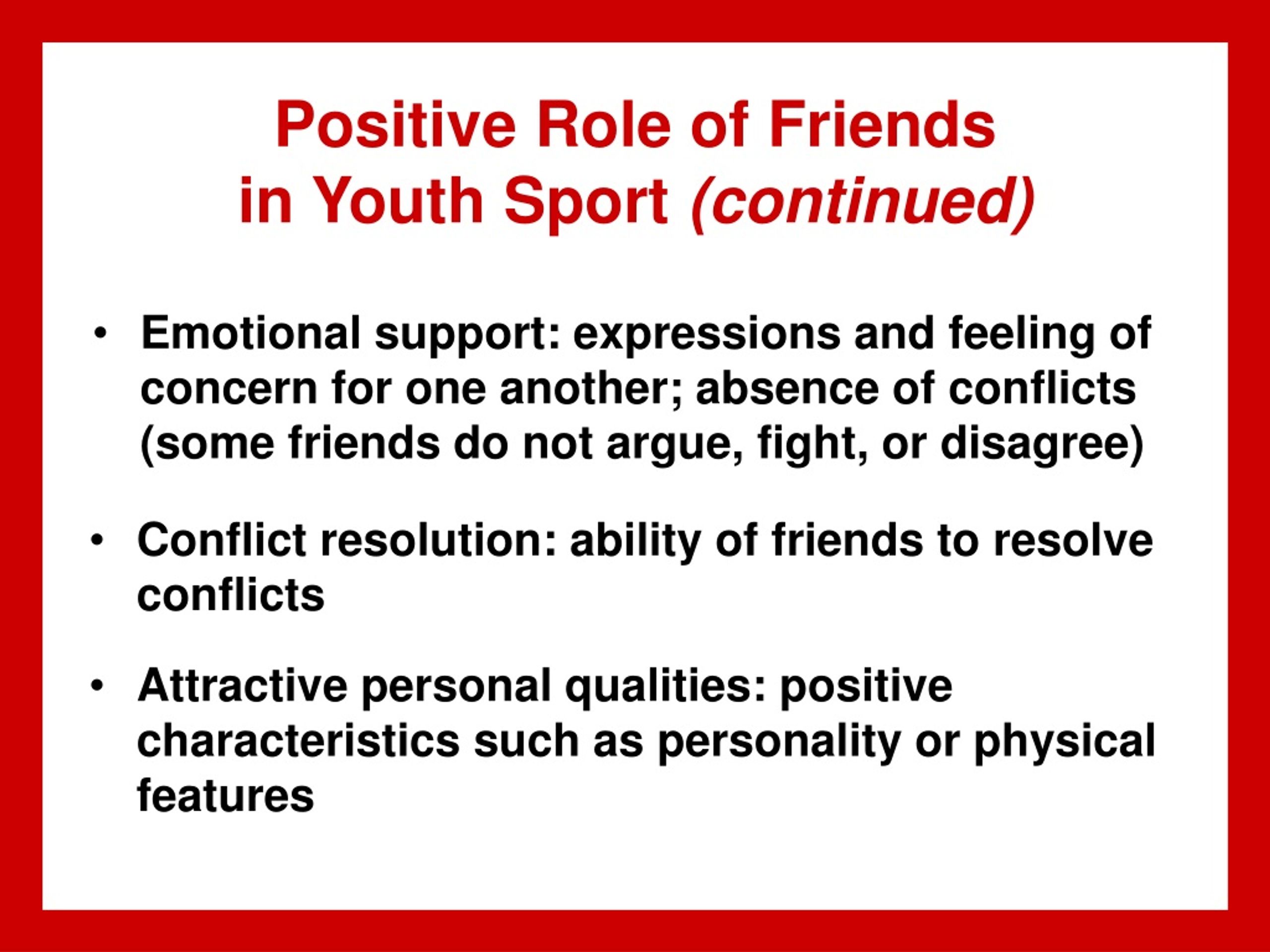 Positive Role of Friends in Youth Sport (continued)

• Emotional support: expressions and feeling of concern for one another; absence of conflicts (some friends do not argue, fight, or disagree)

• Conflict resolution: ability of friends to resolve conflicts

• Attractive personal qualities: positive characteristics such as personality or physical features